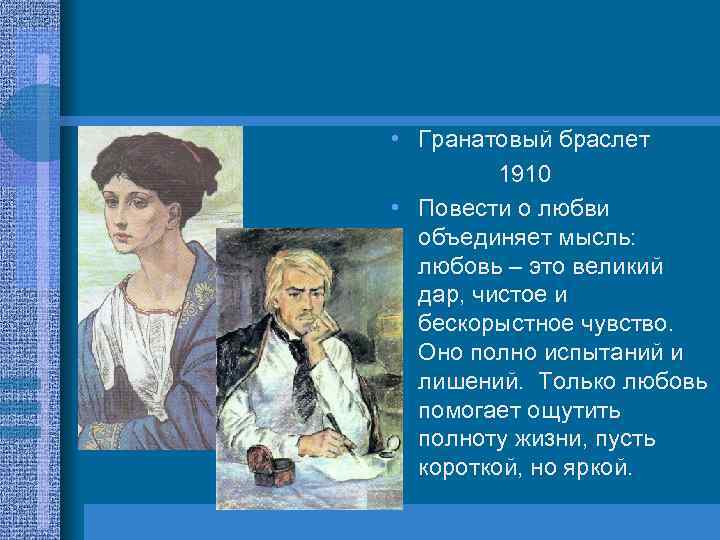 • Гранатовый браслет
1910
• Повести о любви объединяет мысль: любовь – это великий дар, чистое и бескорыстное чувство. Оно полно испытаний и лишений. Только любовь помогает ощутить полноту жизни, пусть короткой, но яркой.